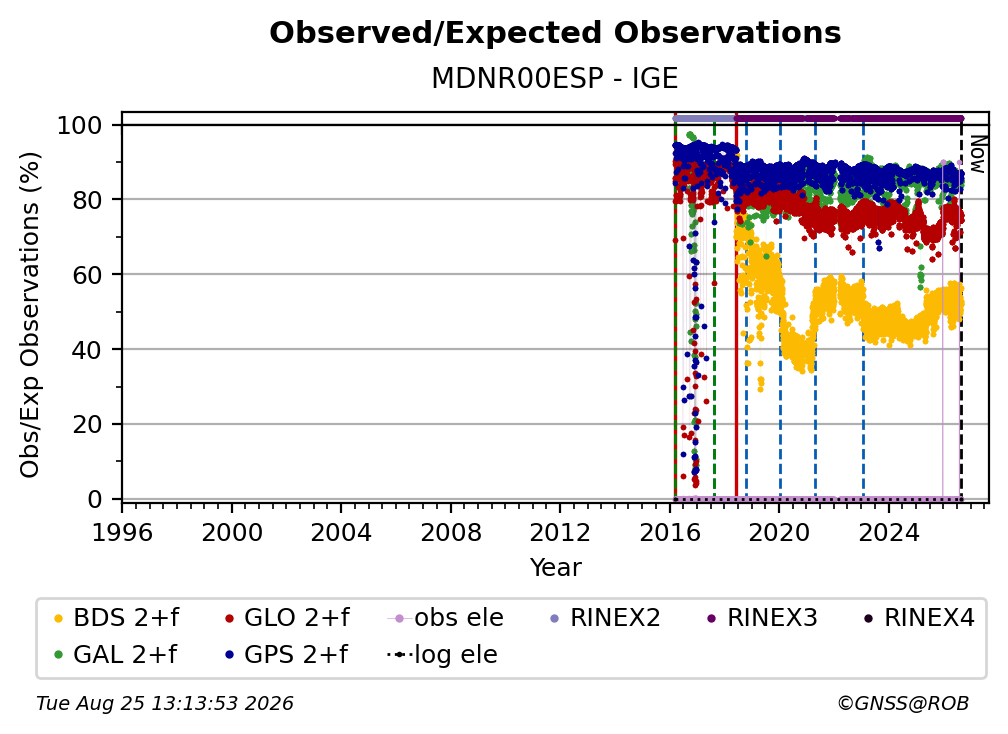 Observed/Expected Observations

MDNR00ESP - IGE

Obs/Exp Observations (%)

100
80
60
40
20
0

Now

1996 2000 2004 2008 2012 2016 2020 2024

Year

BDS 2+f
GLO 2+f
obs ele
RINEX2
RINEX3
RINEX4
GAL 2+f
GPS 2+f
log ele

Tue Aug 25 13:13:53 2026

©GNSS@ROB